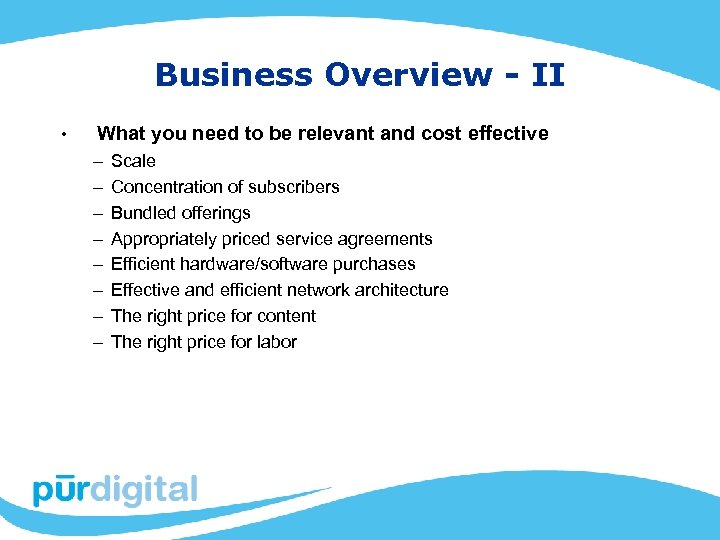 Business Overview - II

• What you need to be relevant and cost effective
– Scale
– Concentration of subscribers
– Bundled offerings
– Appropriately priced service agreements
– Efficient hardware/software purchases
– Effective and efficient network architecture
– The right price for content
– The right price for labor

pūrdigital